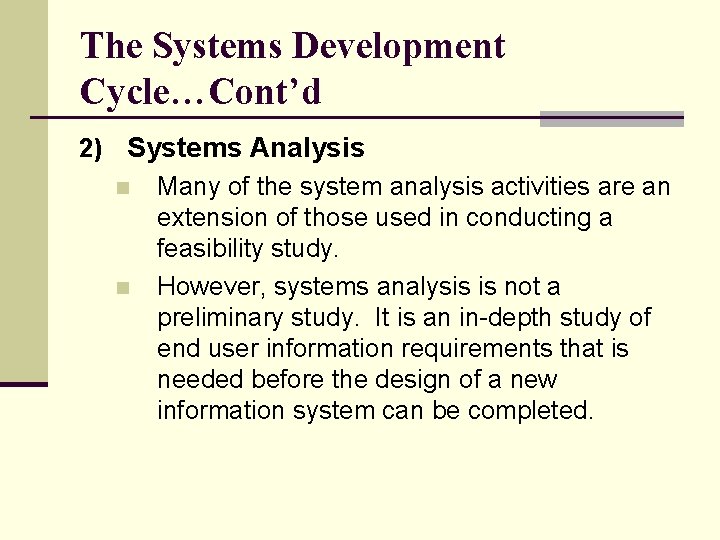 The Systems Development Cycle…Cont’d

2) Systems Analysis

Many of the system analysis activities are an extension of those used in conducting a feasibility study.

However, systems analysis is not a preliminary study. It is an in-depth study of end user information requirements that is needed before the design of a new information system can be completed.